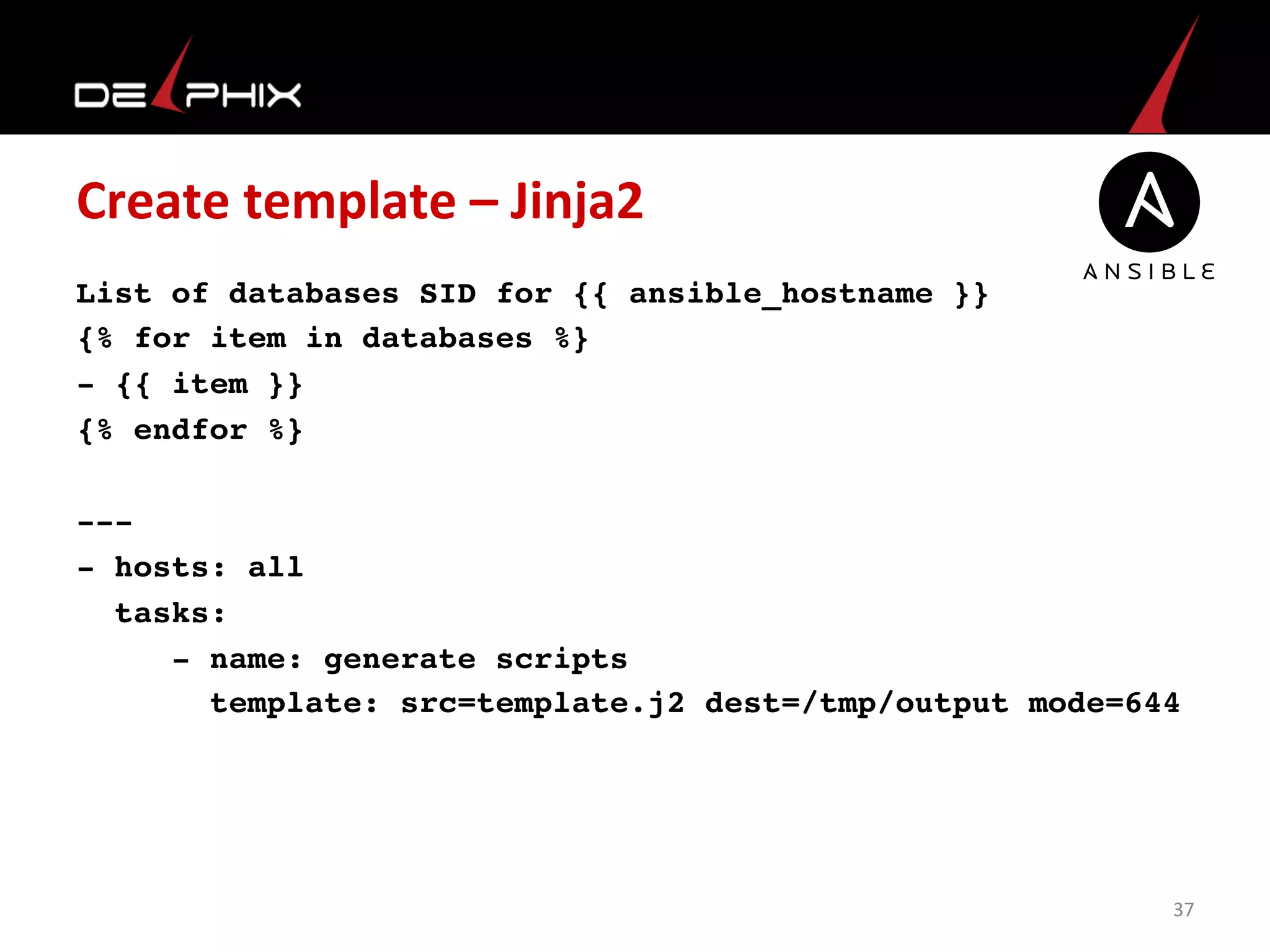 DELPHIX

Create template – Jinja2

ANSIBLE

List of databases SID for {{ ansible_hostname }}
{% for item in databases %}
- {{ item }}
{% endfor %}

---
- hosts: all
  tasks:
      - name: generate scripts
        template: src=template.j2 dest=/tmp/output mode=644

37